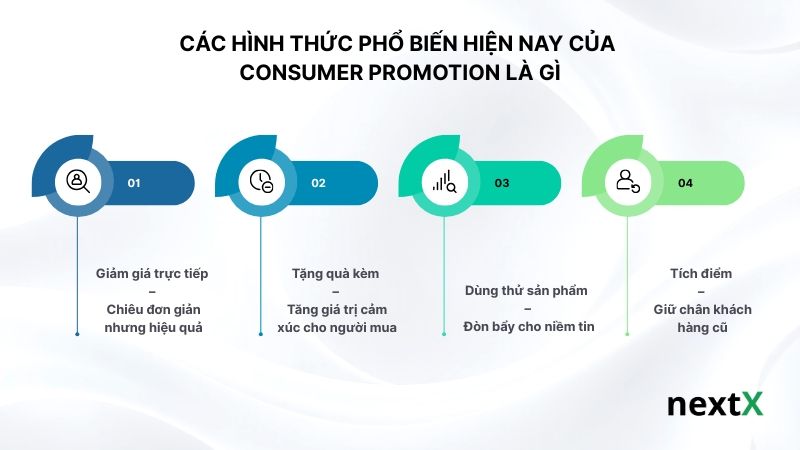 CÁC HÌNH THỨC PHỔ BIẾN HIỆN NAY CỦA CONSUMER PROMOTION LÀ GÌ

01

Giảm giá trực tiếp
–
Chiêu đơn giản nhưng hiệu quả

02

Tặng quà kèm
–
Tăng giá trị cảm xúc cho người mua

03

Dùng thử sản phẩm
–
Đòn bẩy cho niềm tin

04

Tích điểm
–
Giữ chân khách hàng cũ

nextX